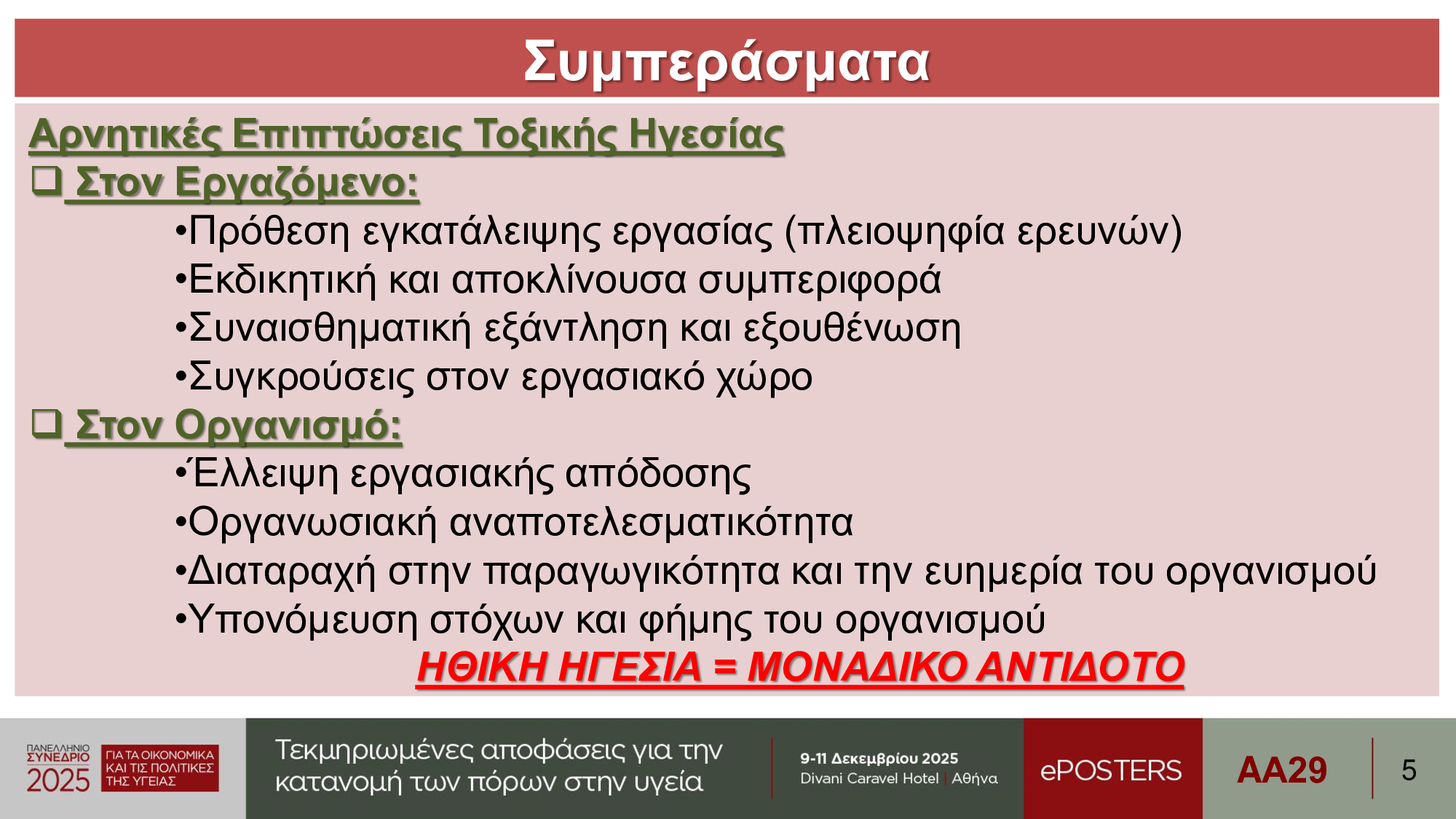 Συμπεράσματα

Αρνητικές Επιπτώσεις Τοξικής Ηγεσίας

❑ Στον Εργαζόμενο:

•Πρόθεση εγκατάλειψης εργασίας (πλειοψηφία ερευνών)
•Εκδικητική και αποκλίνουσα συμπεριφορά
•Συναισθηματική εξάντληση και εξουθένωση
•Συγκρούσεις στον εργασιακό χώρο

❑ Στον Οργανισμό:

•Έλλειψη εργασιακής απόδοσης
•Οργανωσιακή αναποτελεσματικότητα
•Διαταραχή στην παραγωγικότητα και την ευημερία του οργανισμού
•Υπονόμευση στόχων και φήμης του οργανισμού

ΗΘΙΚΗ ΗΓΕΣΙΑ = ΜΟΝΑΔΙΚΟ ΑΝΤΙΔΟΤΟ

ΠΑΝΕΛΛΗΝΙΟ ΣΥΝΕΔΡΙΟ 2025 ΓΙΑ ΤΑ ΟΙΚΟΝΟΜΙΚΑ ΚΑΙ ΤΙΣ ΠΟΛΙΤΙΚΕΣ ΤΗΣ ΥΓΕΙΑΣ

Τεκμηριωμένες αποφάσεις για την κατανομή των πόρων στην υγεία

9-11 Δεκεμβρίου 2025
Divani Caravel Hotel | Αθήνα

ePOSTERS

AA29

5